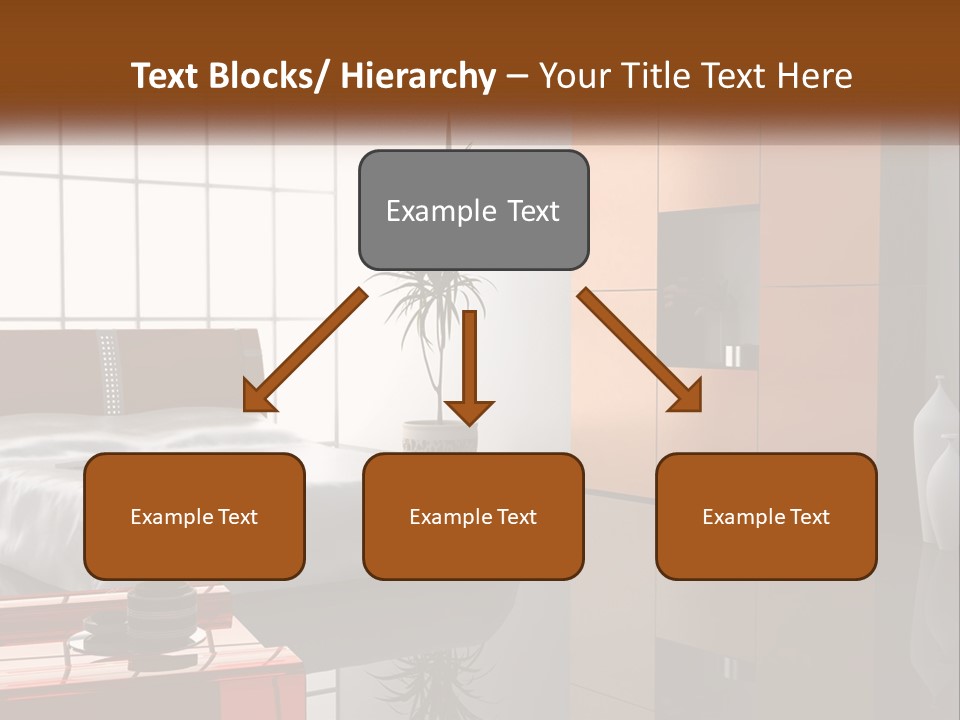 Text Blocks/ Hierarchy – Your Title Text Here

Example Text

Example Text

Example Text

Example Text